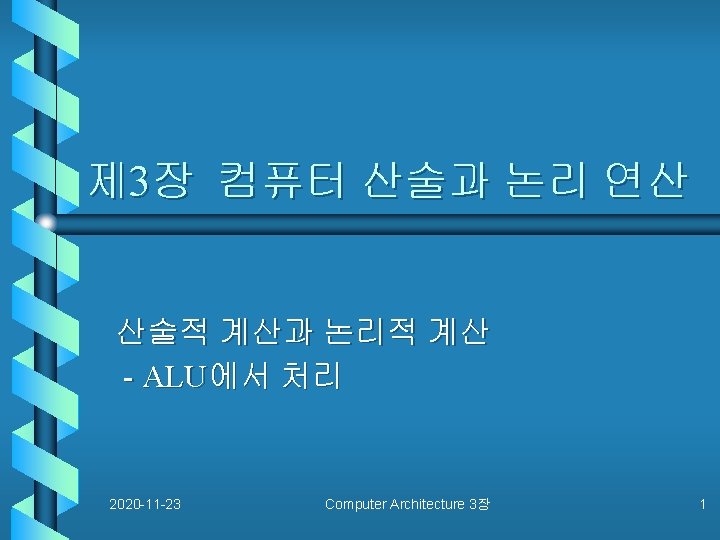 제3장 컴퓨터 산술과 논리 연산

산술적 계산과 논리적 계산
- ALU에서 처리

2020-11-23

Computer Architecture 3장

1